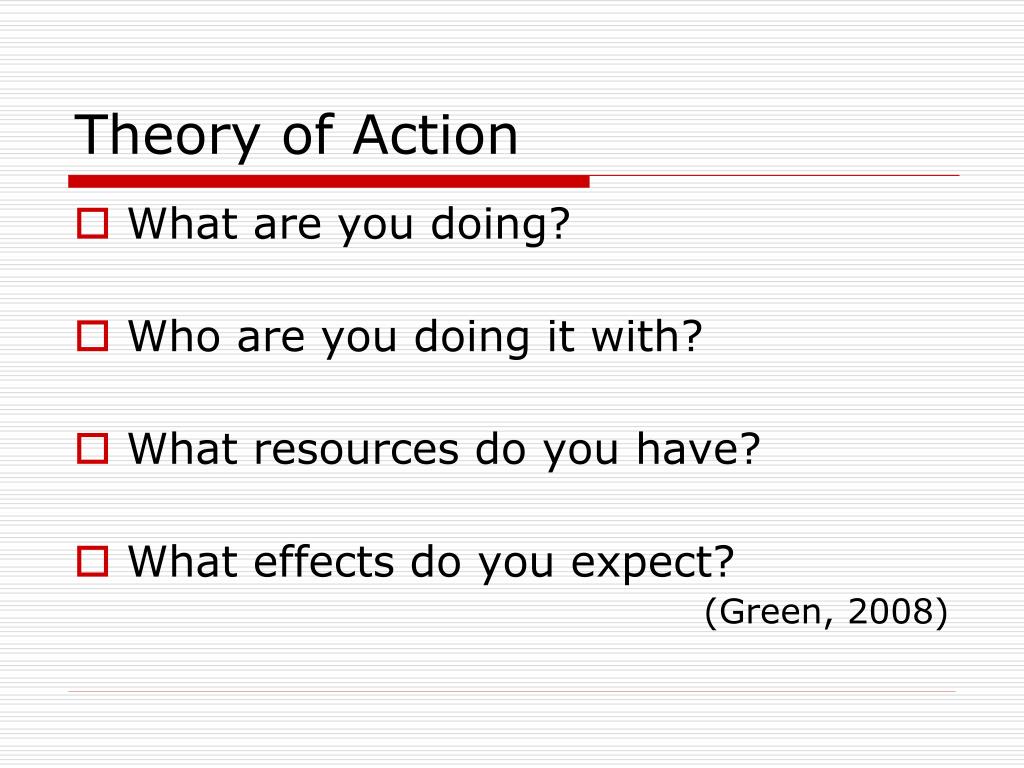 Theory of Action

What are you doing?

Who are you doing it with?

What resources do you have?

What effects do you expect?

(Green, 2008)